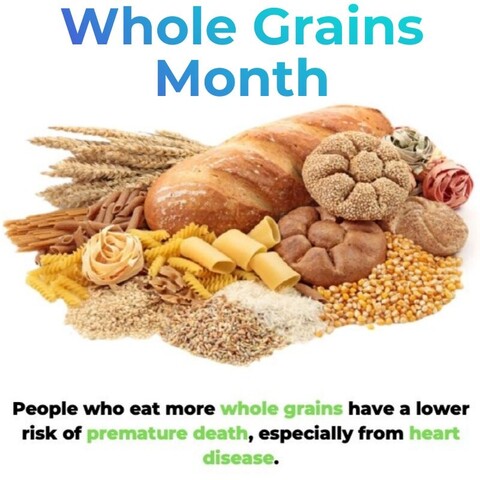 Whole Grains Month

People who eat more whole grains have a lower risk of premature death, especially from heart disease.